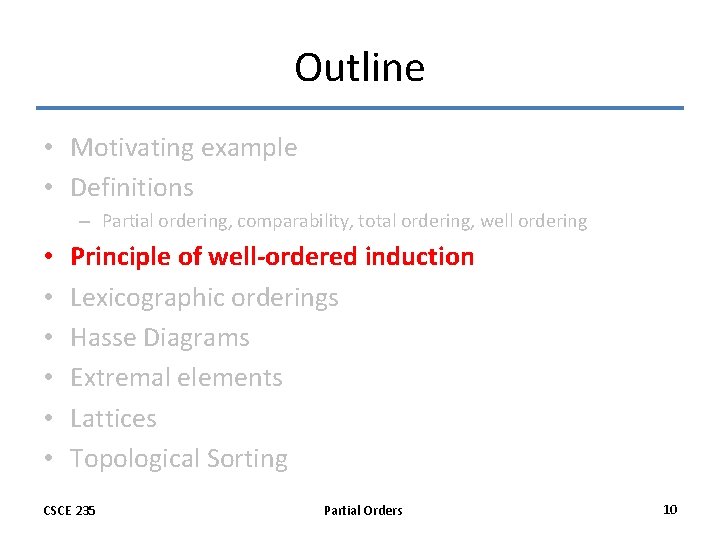 Outline

• Motivating example
• Definitions
– Partial ordering, comparability, total ordering, well ordering
• Principle of well-ordered induction
• Lexicographic orderings
• Hasse Diagrams
• Extremal elements
• Lattices
• Topological Sorting

CSCE 235 Partial Orders 10